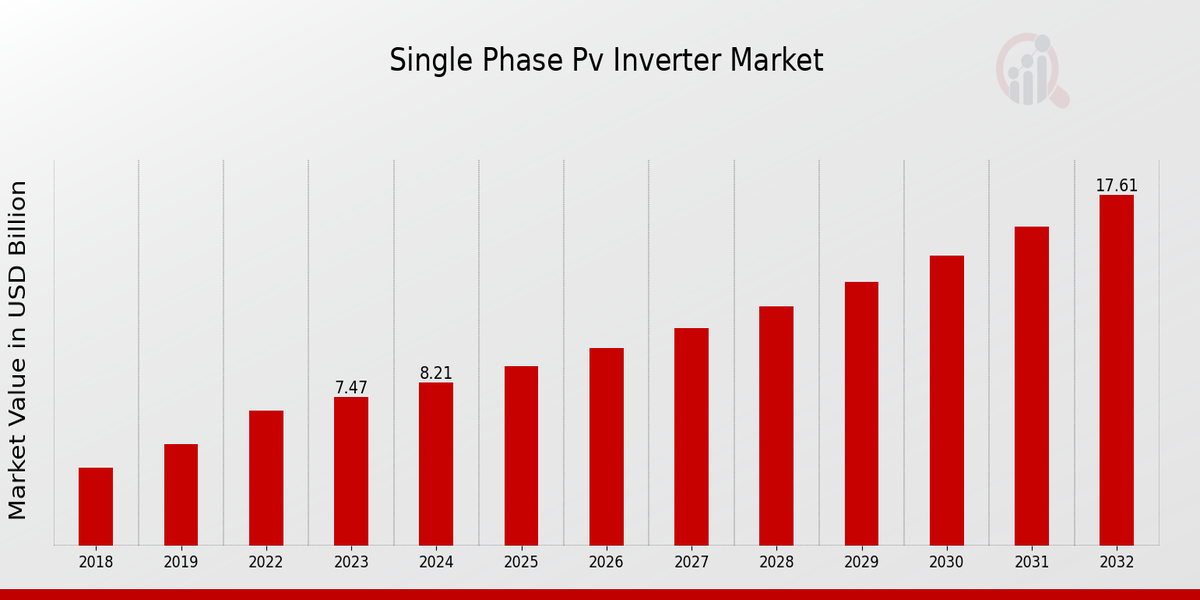 Single Phase Pv Inverter Market

Market Value in USD Billion

7.47
8.21
17.61

2018
2019
2022
2023
2024
2025
2026
2027
2028
2029
2030
2031
2032